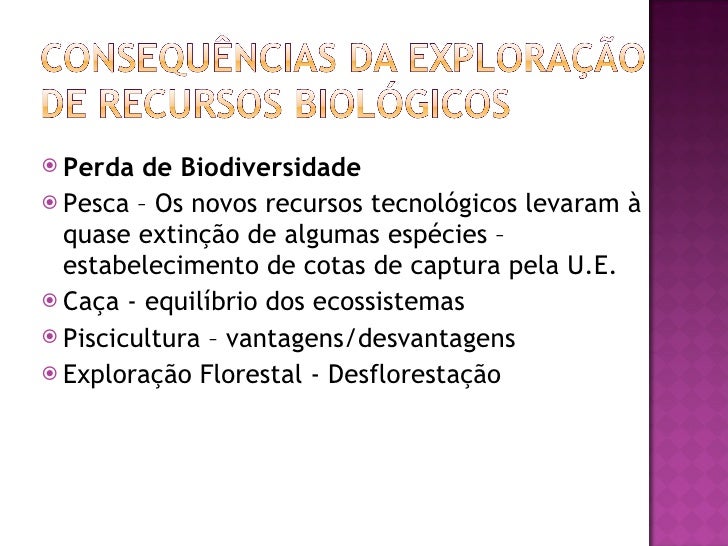 CONSEQUÊNCIAS DA EXPLORAÇÃO DE RECURSOS BIOLÓGICOS

Perda de Biodiversidade

Pesca – Os novos recursos tecnológicos levaram à quase extinção de algumas espécies – estabelecimento de cotas de captura pela U.E.

Caça - equilíbrio dos ecossistemas

Piscicultura – vantagens/desvantagens

Exploração Florestal - Desflorestação